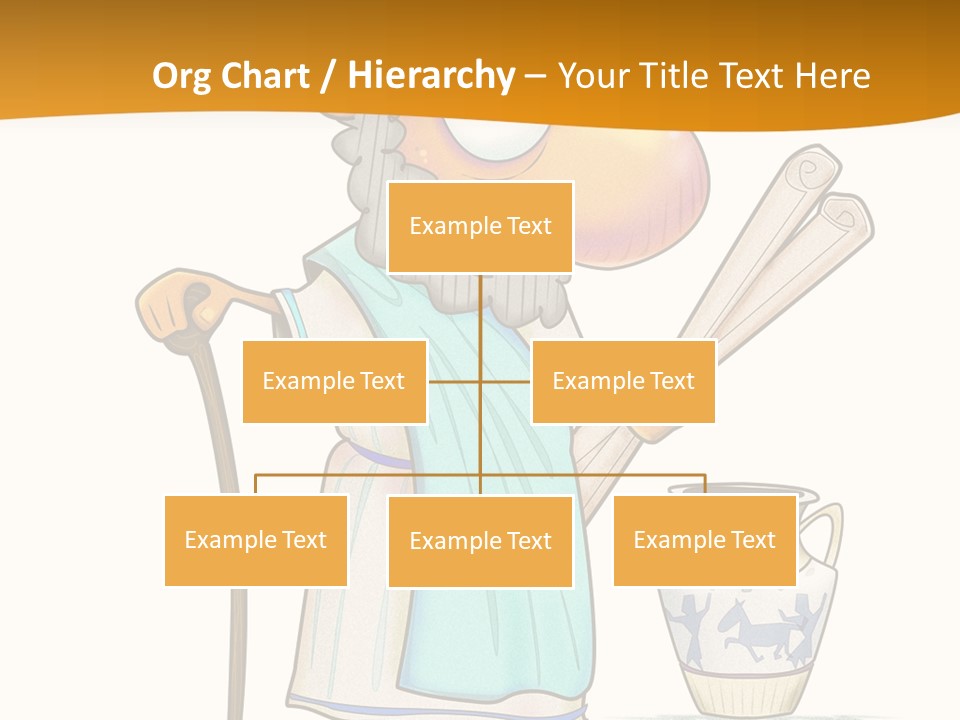 Org Chart / Hierarchy – Your Title Text Here

Example Text

Example Text

Example Text

Example Text

Example Text

Example Text